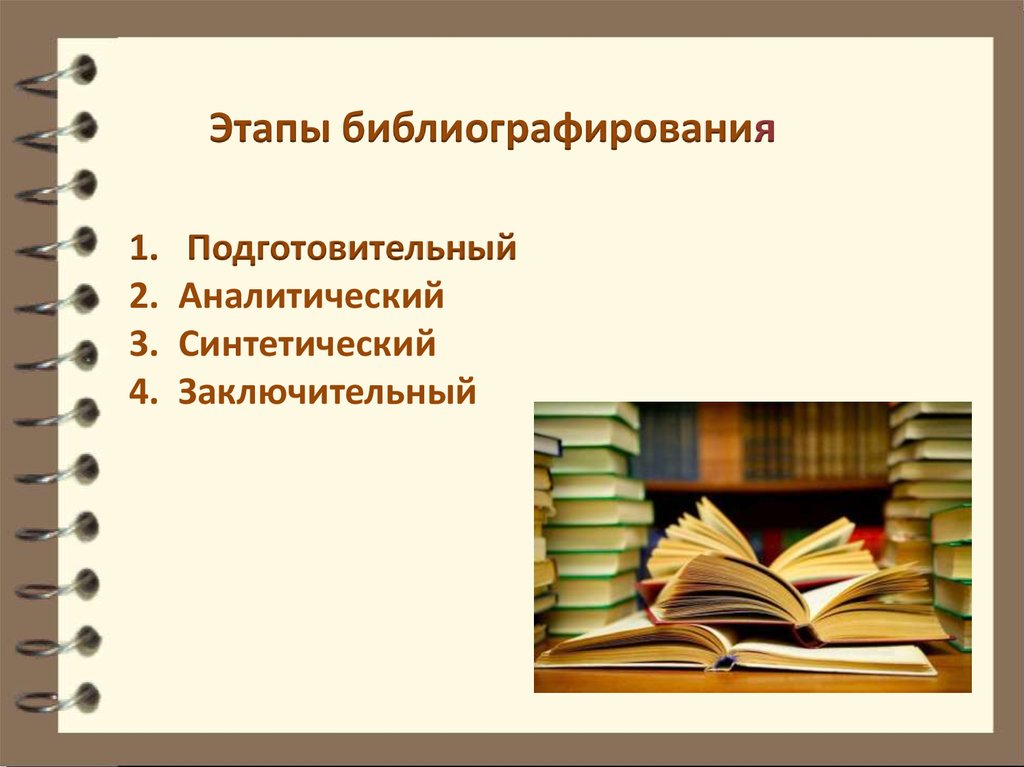 Этапы библиографирования

1. Подготовительный
2. Аналитический
3. Синтетический
4. Заключительный